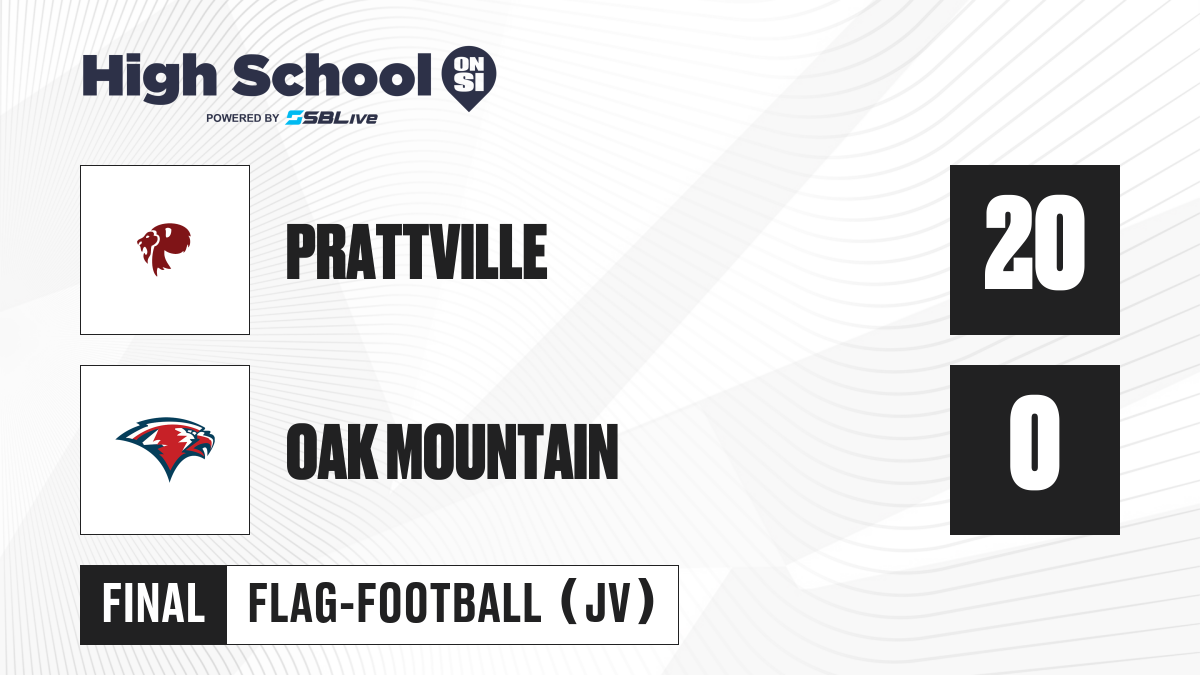 High School ON SI
POWERED BY SBLive

PRATTVILLE
20

OAK MOUNTAIN
0

FINAL
FLAG-FOOTBALL (JV)